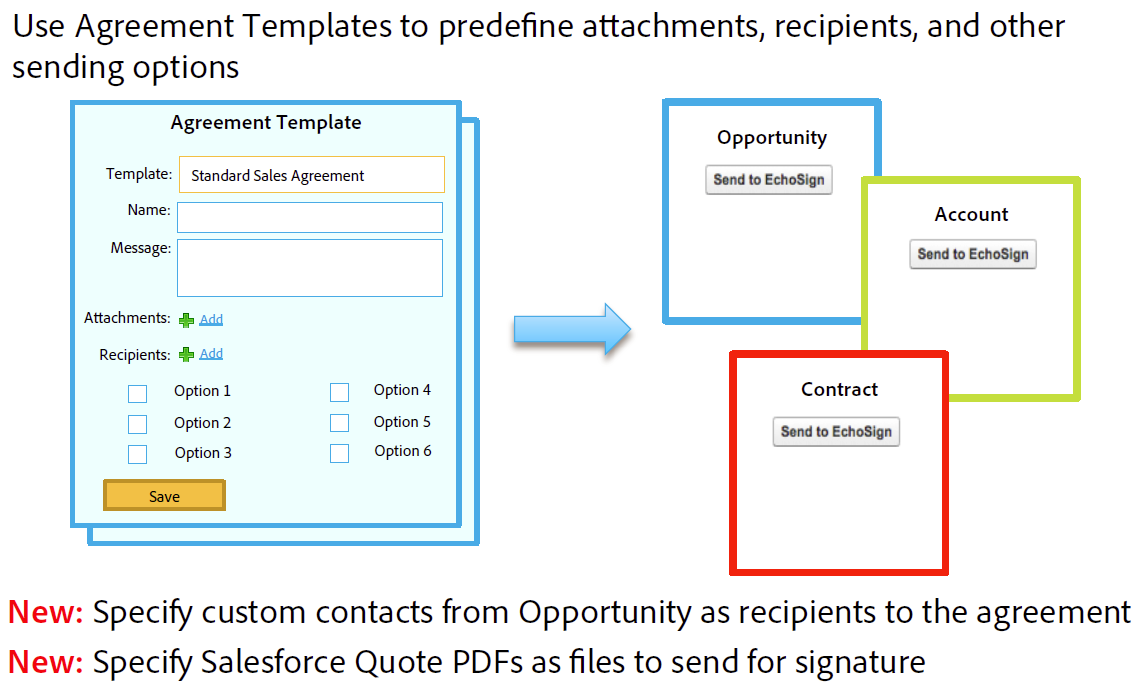 Use Agreement Templates to predefine attachments, recipients, and other sending options

Agreement Template

Template: Standard Sales Agreement

Name:

Message:

Attachments: Add

Recipients: Add

Option 1
Option 2
Option 3
Option 4
Option 5
Option 6

Save

Opportunity

Send to EchoSign

Account

Send to EchoSign

Contract

Send to EchoSign

New: Specify custom contacts from Opportunity as recipients to the agreement

New: Specify Salesforce Quote PDFs as files to send for signature